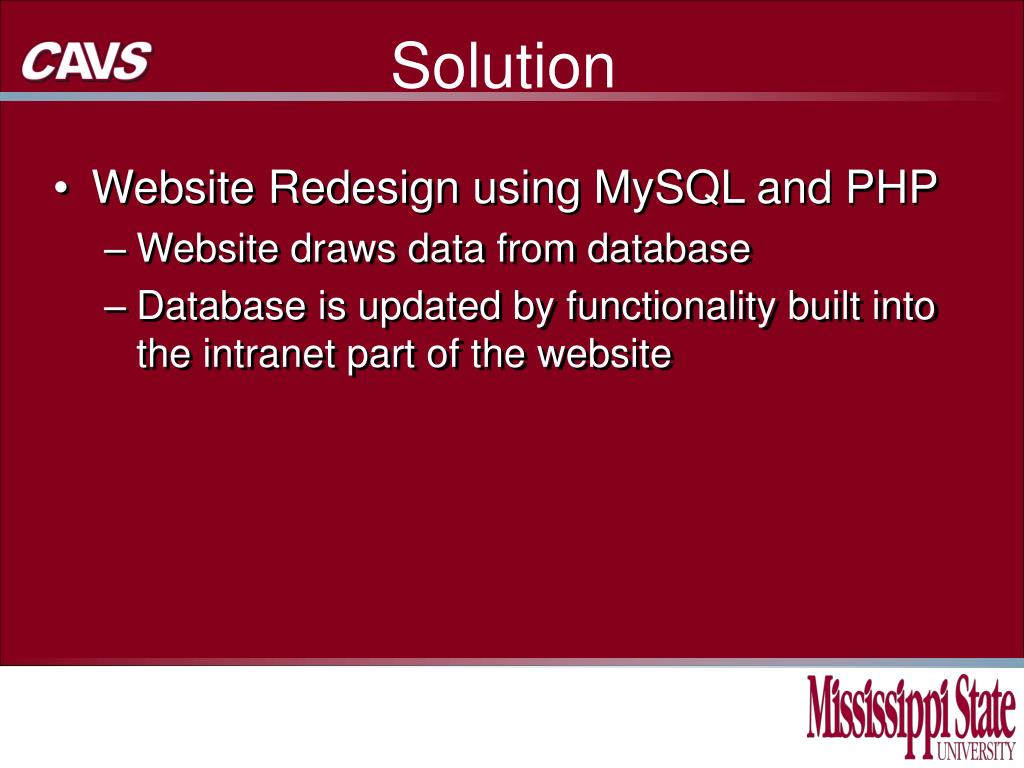 CAVS

Solution

• Website Redesign using MySQL and PHP
– Website draws data from database
– Database is updated by functionality built into the intranet part of the website

Mississippi State UNIVERSITY